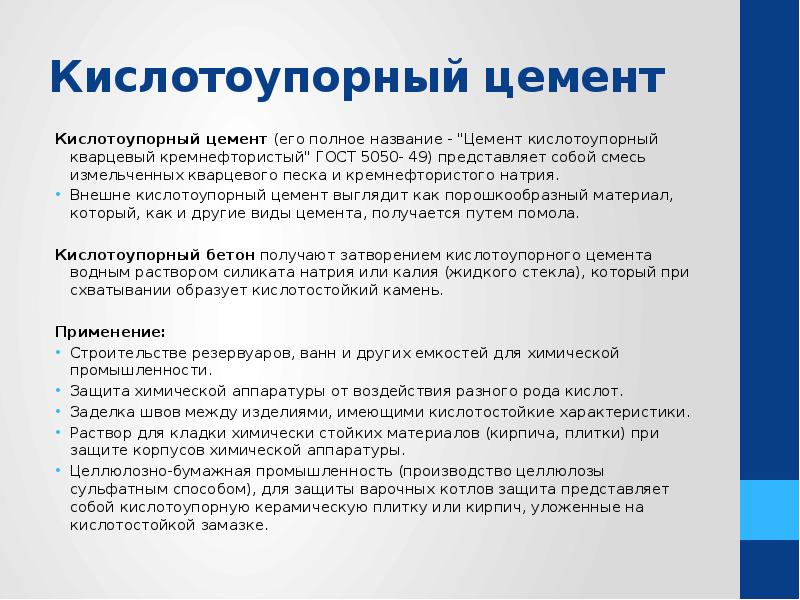 Кислотоупорный цемент

Кислотоупорный цемент (его полное название - "Цемент кислотоупорный кварцевый кремнефтористый" ГОСТ 5050- 49) представляет собой смесь измельченных кварцевого песка и кремнефтористого натрия.
• Внешне кислотоупорный цемент выглядит как порошкообразный материал, который, как и другие виды цемента, получается путем помола.

Кислотоупорный бетон получают затворением кислотоупорного цемента водным раствором силиката натрия или калия (жидкого стекла), который при схватывании образует кислотостойкий камень.

Применение:
• Строительстве резервуаров, ванн и других емкостей для химической промышленности.
• Защита химической аппаратуры от воздействия разного рода кислот.
• Заделка швов между изделиями, имеющими кислотостойкие характеристики.
• Раствор для кладки химически стойких материалов (кирпича, плитки) при защите корпусов химической аппаратуры.
• Целлюлозно-бумажная промышленность (производство целлюлозы сульфатным способом), для защиты варочных котлов защита представляет собой кислотоупорную керамическую плитку или кирпич, уложенные на кислотостойкой замазке.